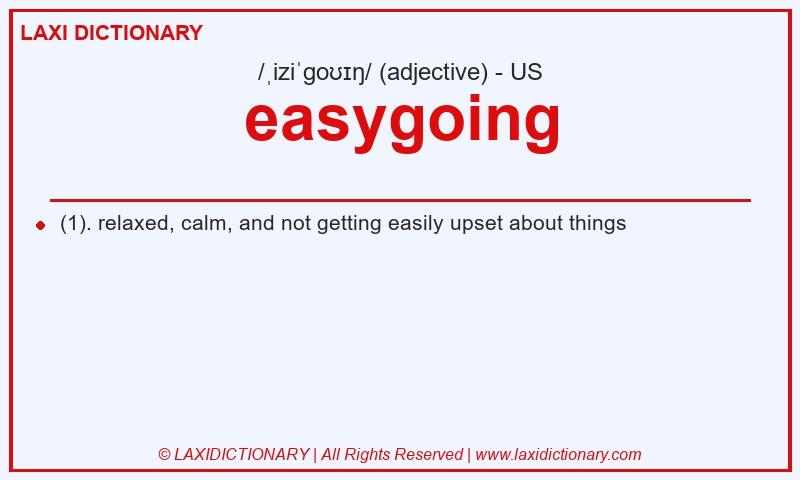 LAXI DICTIONARY

/ˌiziˈgoʊɪŋ/ (adjective) - US

easygoing

(1). relaxed, calm, and not getting easily upset about things

© LAXIDICTIONARY | All Rights Reserved | www.laxidictionary.com